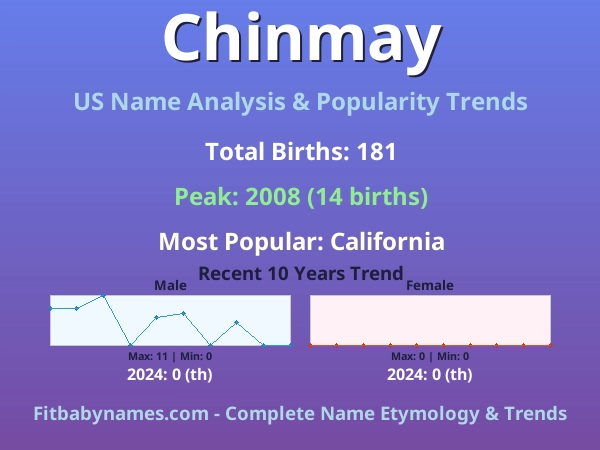 Chinmay

US Name Analysis & Popularity Trends

Total Births: 181

Peak: 2008 (14 births)

Most Popular: California

Recent 10 Years Trend

Male

Max: 11 | Min: 0

2024: 0 (th)

Female

Max: 0 | Min: 0

2024: 0 (th)

Fitbabynames.com - Complete Name Etymology & Trends